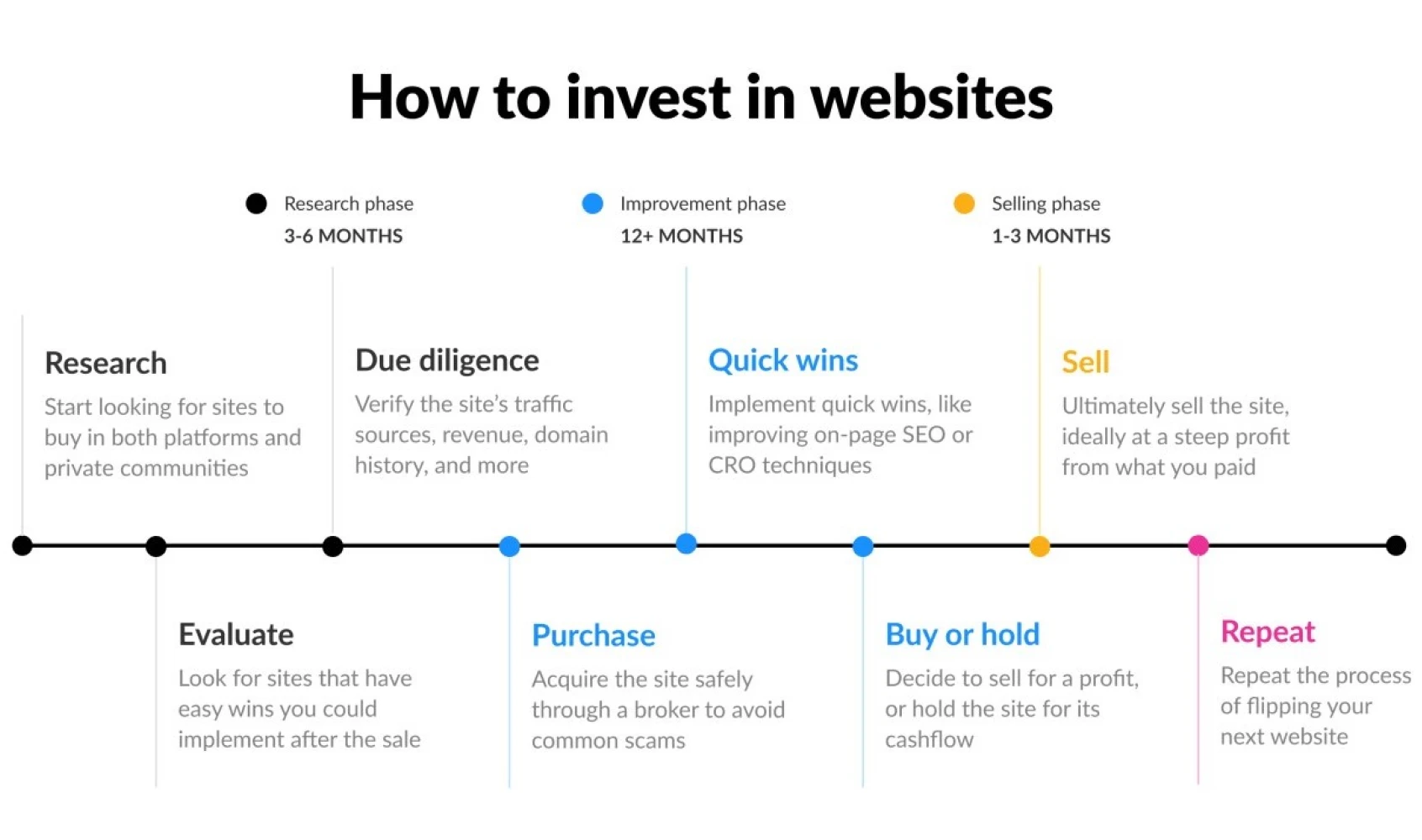 How to invest in websites

Research phase
3-6 MONTHS

Improvement phase
12+ MONTHS

Selling phase
1-3 MONTHS

Research
Start looking for sites to buy in both platforms and private communities

Due diligence
Verify the site's traffic sources, revenue, domain history, and more

Quick wins
Implement quick wins, like improving on-page SEO or CRO techniques

Sell
Ultimately sell the site, ideally at a steep profit from what you paid

Evaluate
Look for sites that have easy wins you could implement after the sale

Purchase
Acquire the site safely through a broker to avoid common scams

Buy or hold
Decide to sell for a profit, or hold the site for its cashflow

Repeat
Repeat the process of flipping your next website